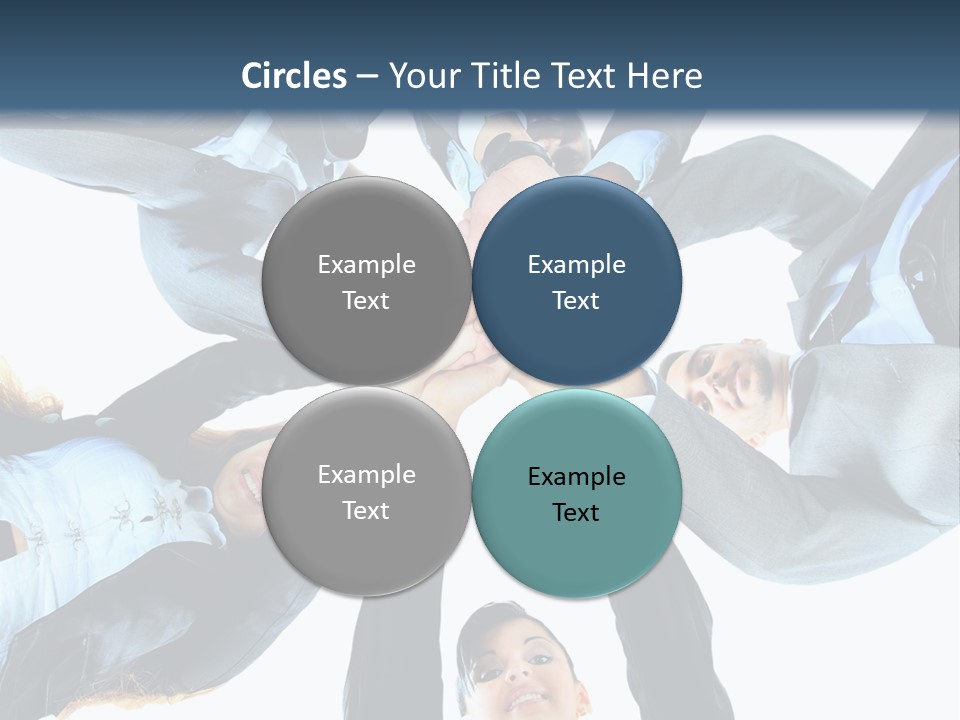 Circles – Your Title Text Here

Example Text

Example Text

Example Text

Example Text